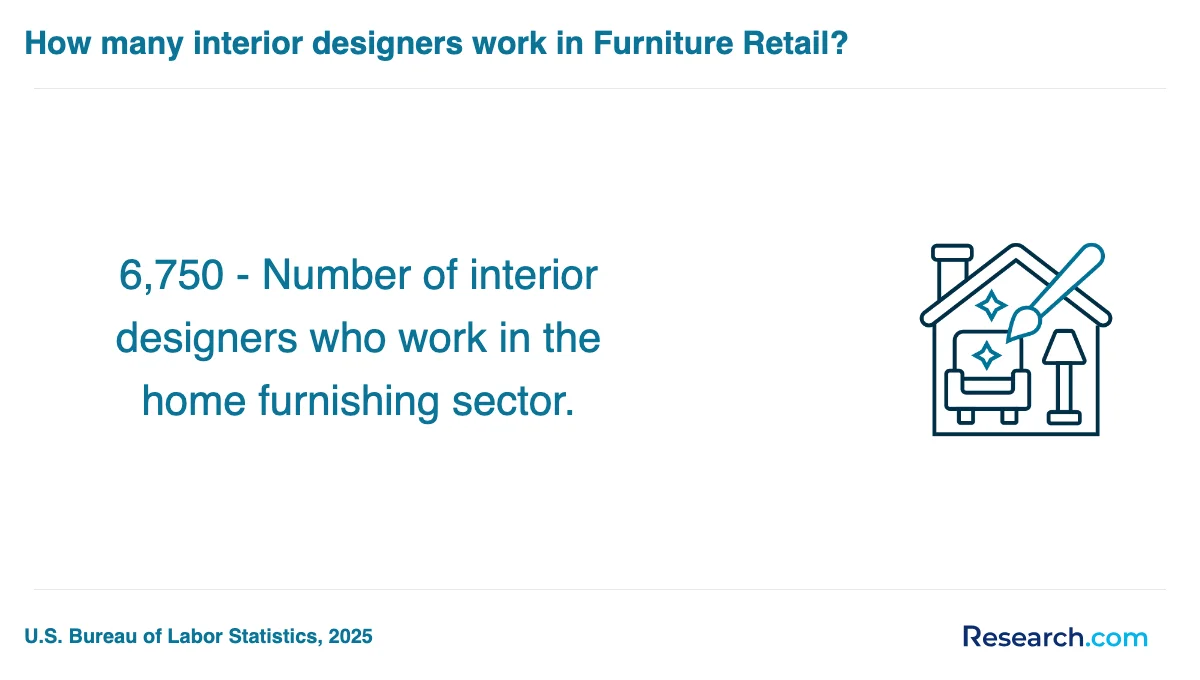 How many interior designers work in Furniture Retail?

6,750 - Number of interior designers who work in the home furnishing sector.

U.S. Bureau of Labor Statistics, 2025

Research.com